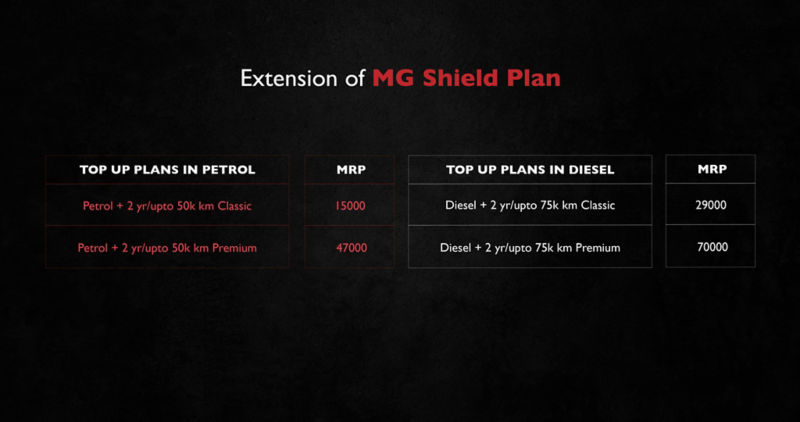 Extension of MG Shield Plan

| TOP UP PLANS IN PETROL | MRP |
|---|---|
| Petrol + 2 yr/upto 50k km Classic | 15000 |
| Petrol + 2 yr/upto 50k km Premium | 47000 |

| TOP UP PLANS IN DIESEL | MRP |
|---|---|
| Diesel + 2 yr/upto 75k km Classic | 29000 |
| Diesel + 2 yr/upto 75k km Premium | 70000 |